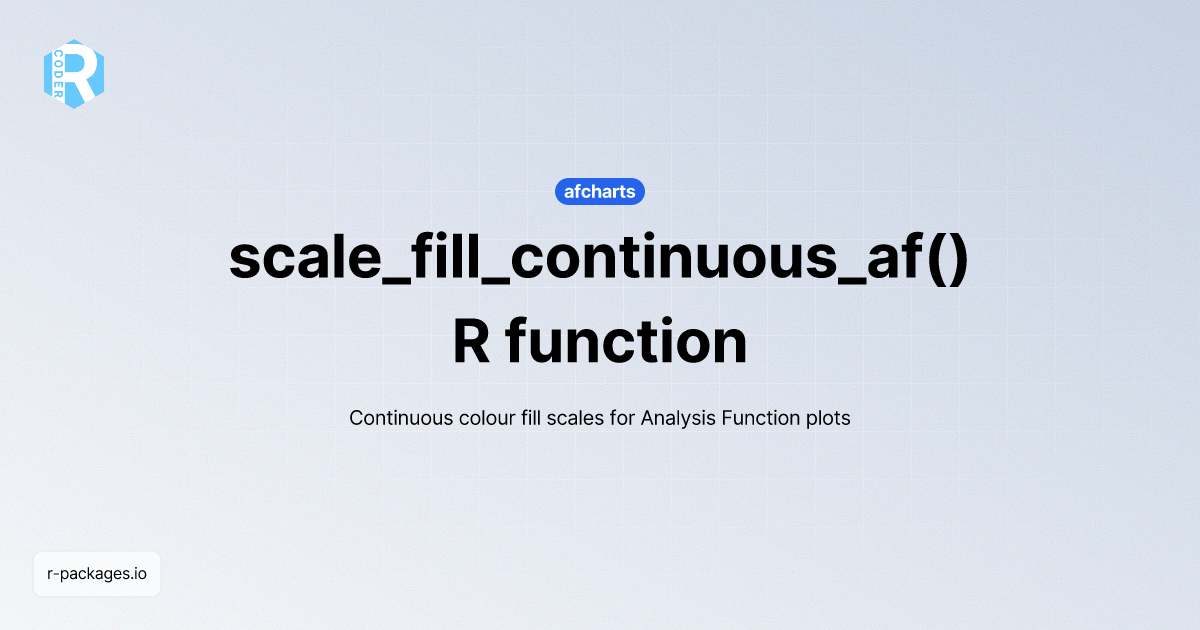 R CODER

afcharts

scale_fill_continuous_af()
R function

Continuous colour fill scales for Analysis Function plots

r-packages.io